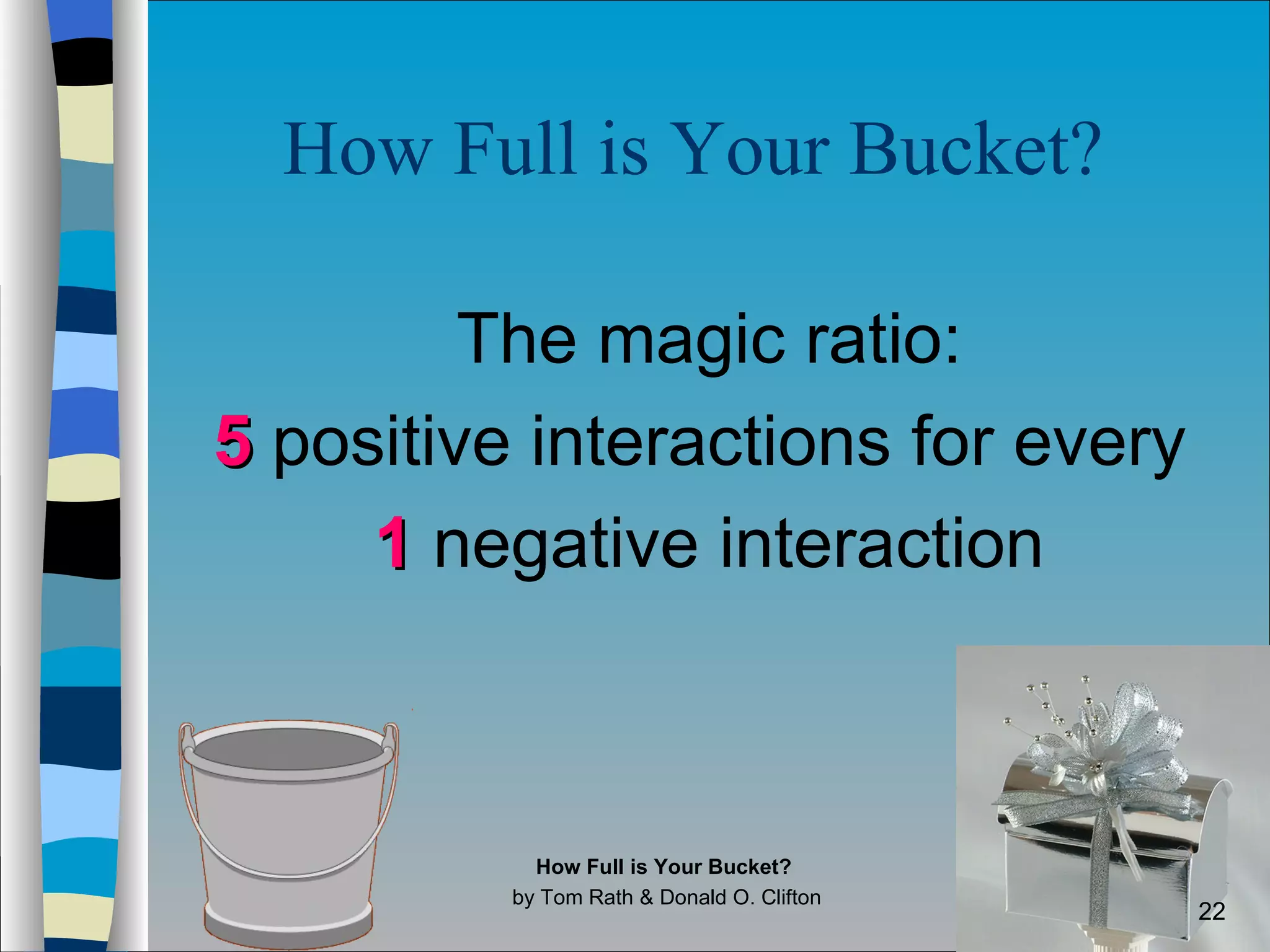 How Full is Your Bucket?

The magic ratio:
5 positive interactions for every
1 negative interaction

How Full is Your Bucket?
by Tom Rath & Donald O. Clifton

22